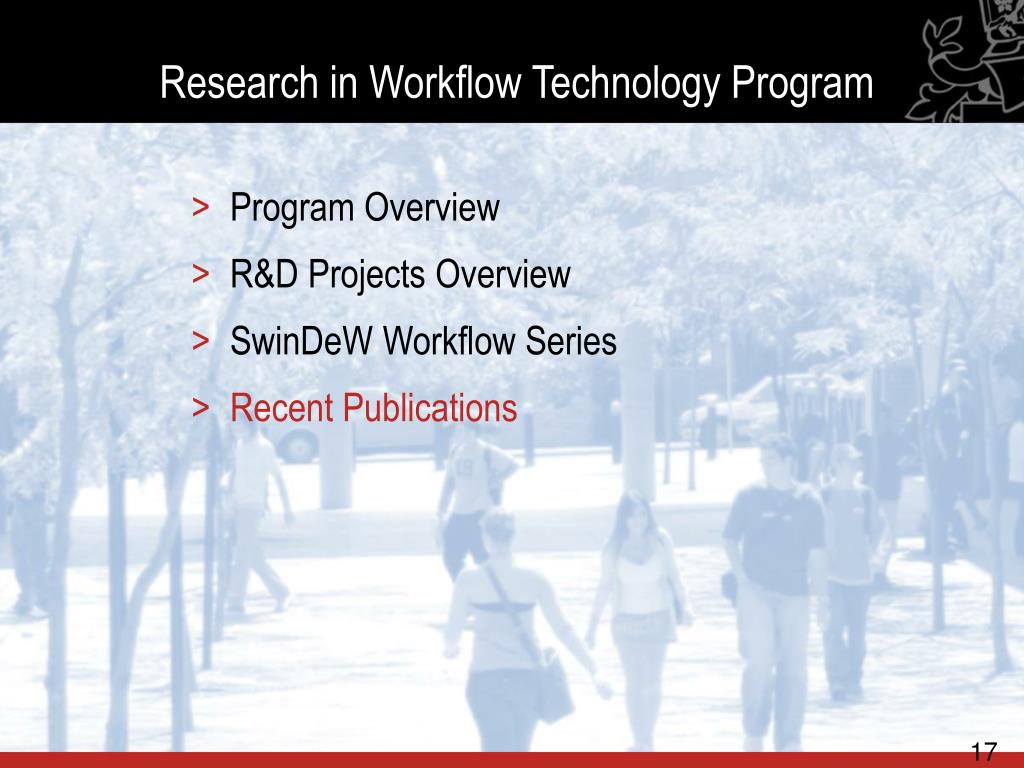 Research in Workflow Technology Program

> Program Overview
> R&D Projects Overview
> SwinDeW Workflow Series
> Recent Publications

17